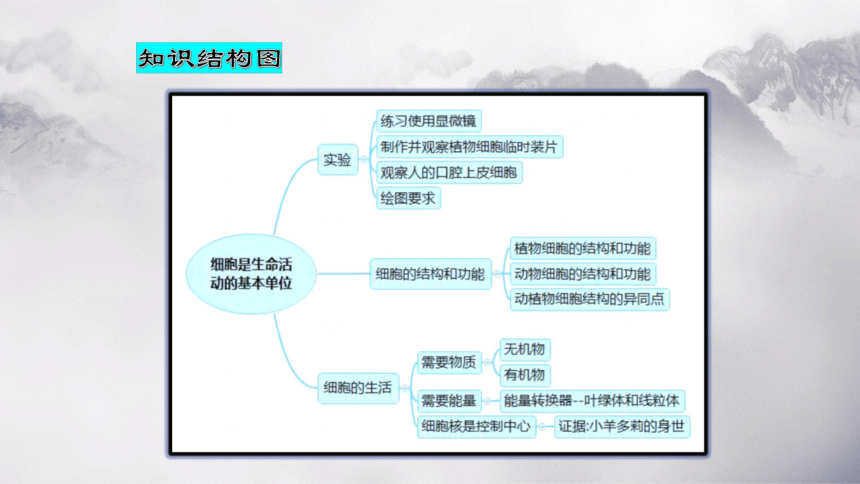 知识结构图

细胞是生命活动的基本单位

实验
练习使用显微镜
制作并观察植物细胞临时装片
观察人的口腔上皮细胞
绘图要求

细胞的结构和功能
植物细胞的结构和功能
动物细胞的结构和功能
动植物细胞结构的异同点

细胞的生活
需要物质
无机物
有机物
需要能量
能量转换器--叶绿体和线粒体
细胞核是控制中心
证据:小羊多莉的身世